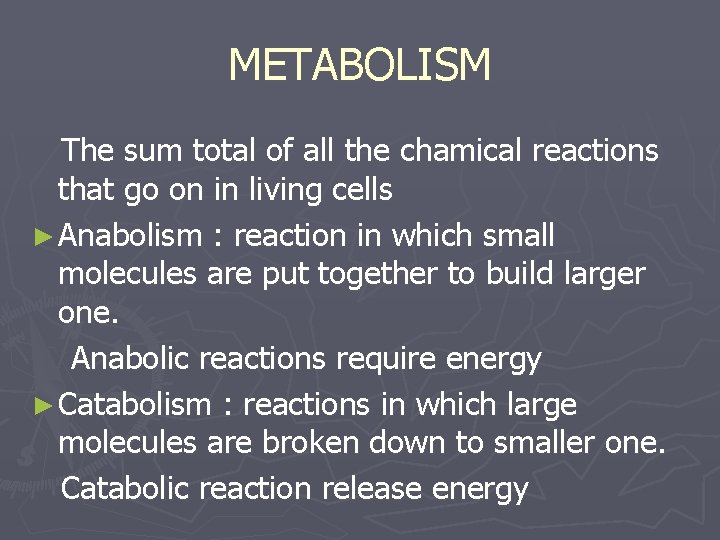 METABOLISM

The sum total of all the chamical reactions that go on in living cells

► Anabolism : reaction in which small molecules are put together to build larger one.

Anabolic reactions require energy

► Catabolism : reactions in which large molecules are broken down to smaller one.

Catabolic reaction release energy